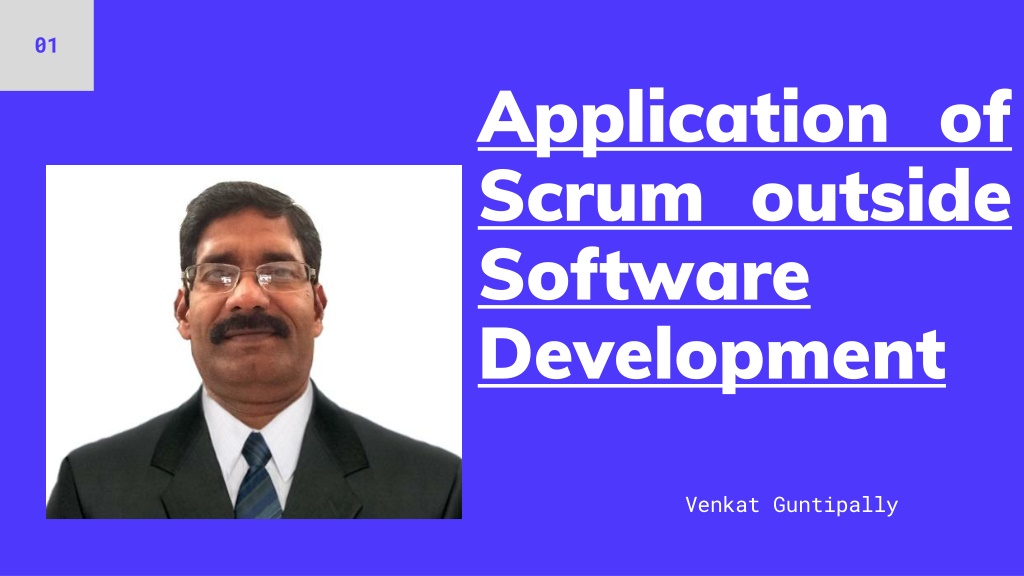 01

Application of Scrum outside Software Development

Venkat Guntipally